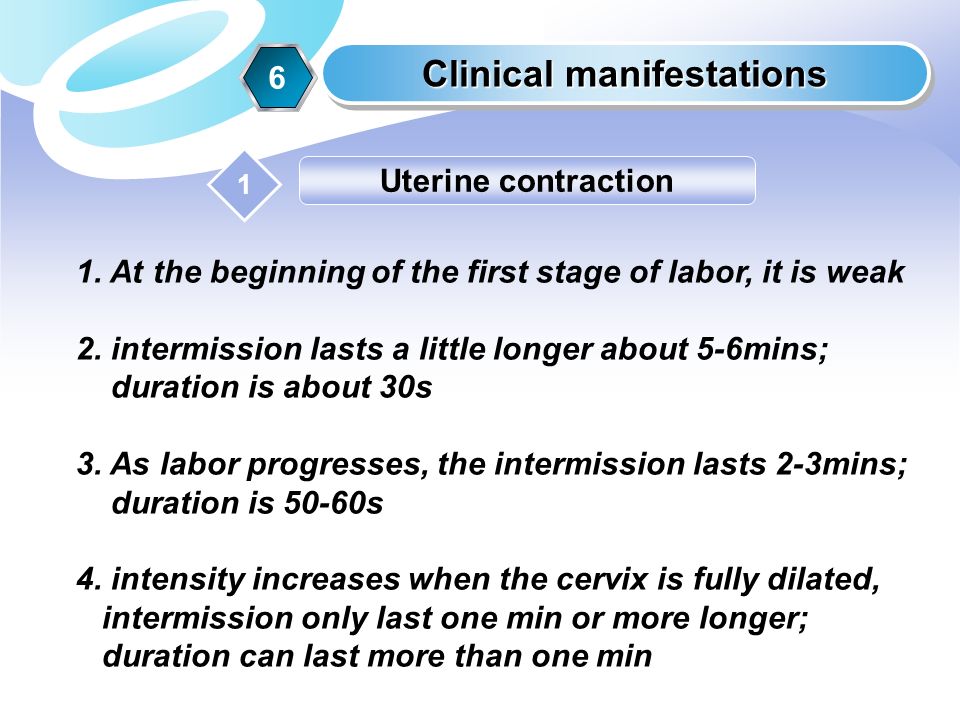 6

Clinical manifestations

1

Uterine contraction

1. At the beginning of the first stage of labor, it is weak

2. intermission lasts a little longer about 5-6mins; duration is about 30s

3. As labor progresses, the intermission lasts 2-3mins; duration is 50-60s

4. intensity increases when the cervix is fully dilated, intermission only last one min or more longer; duration can last more than one min